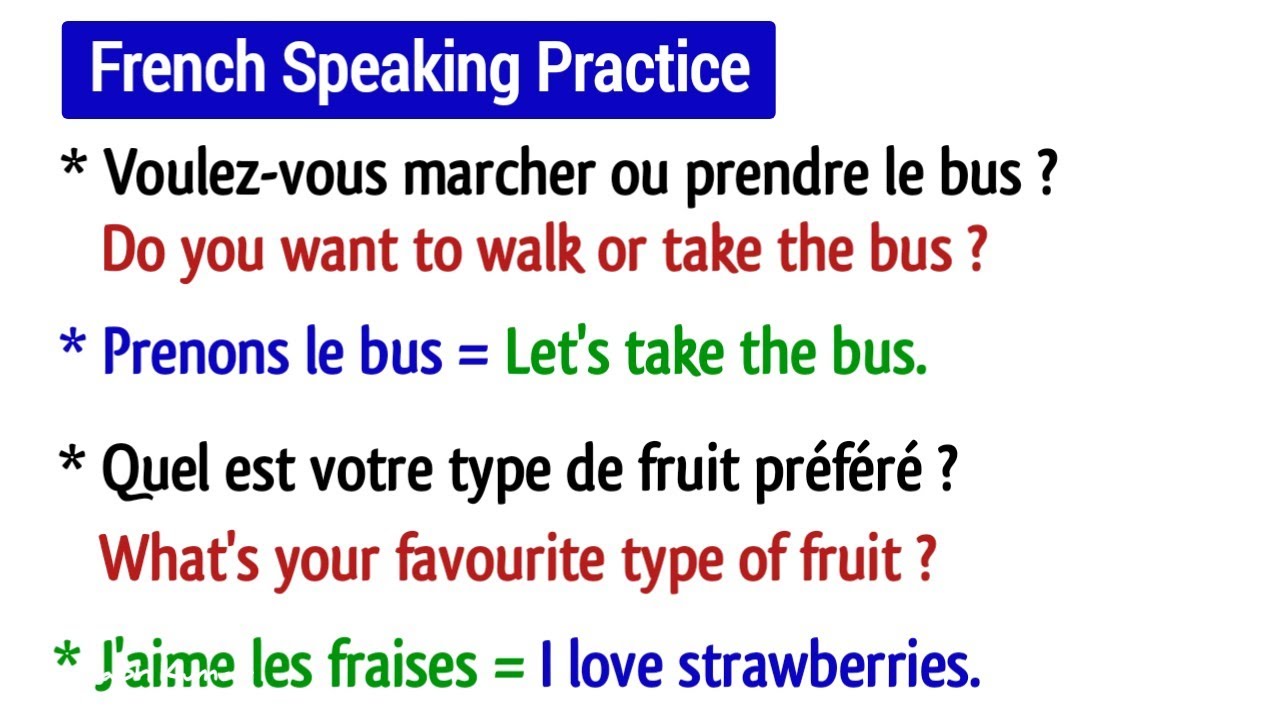 French Speaking Practice

* Voulez-vous marcher ou prendre le bus ?
Do you want to walk or take the bus ?

* Prenons le bus = Let's take the bus.

* Quel est votre type de fruit préféré ?
What's your favourite type of fruit ?

* J'aime les fraises = I love strawberries.